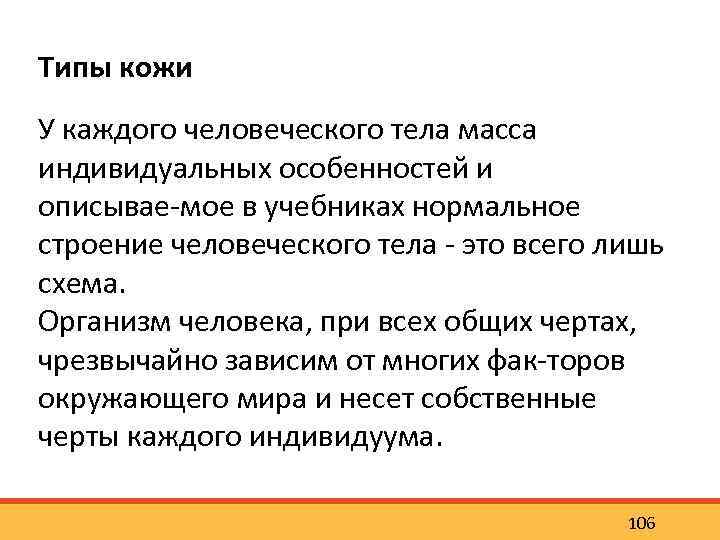 Типы кожи

У каждого человеческого тела масса индивидуальных особенностей и описывае-мое в учебниках нормальное строение человеческого тела - это всего лишь схема.
Организм человека, при всех общих чертах, чрезвычайно зависим от многих фак-торов окружающего мира и несет собственные черты каждого индивидуума.

106